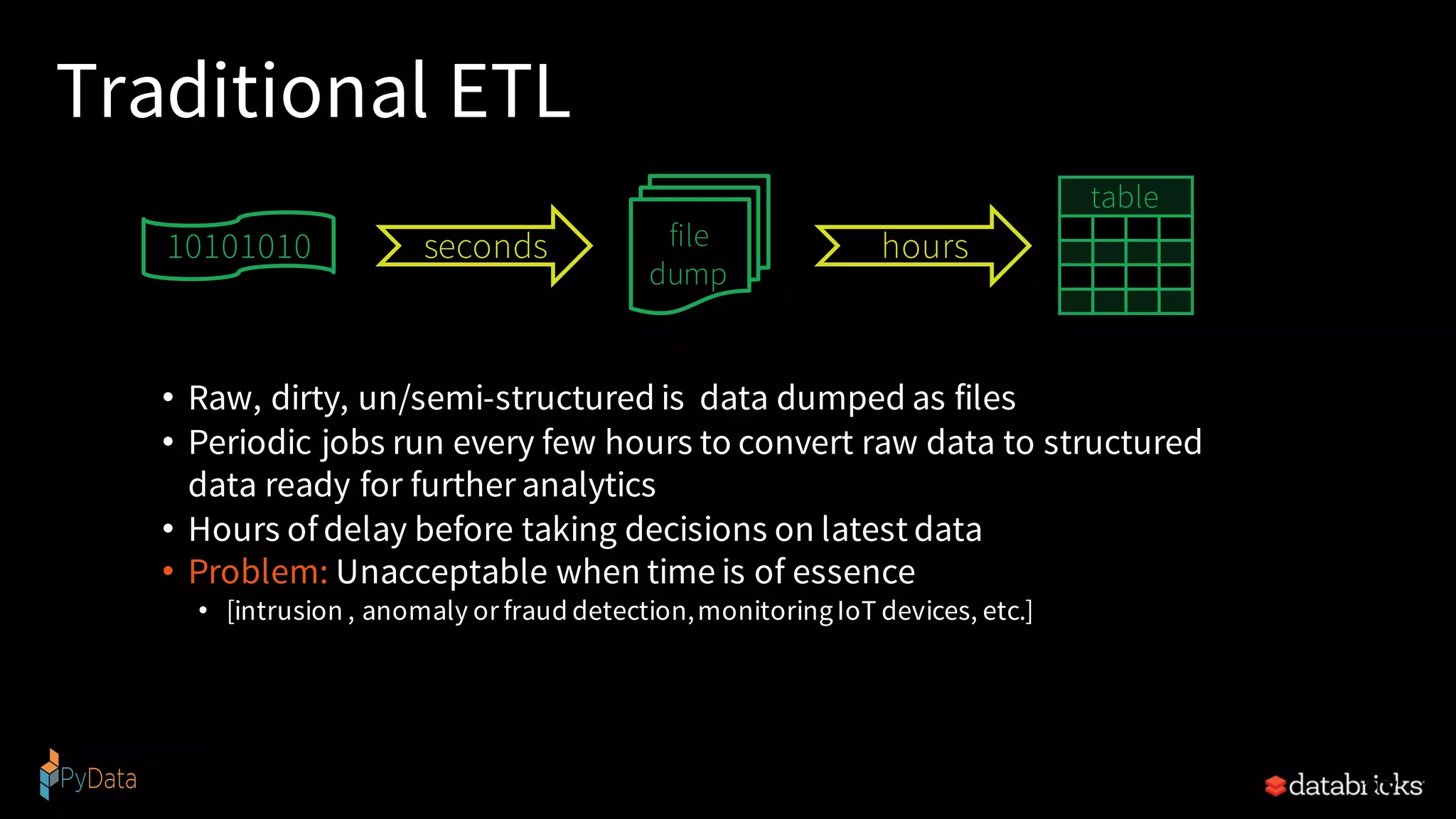 Traditional ETL

10101010

seconds

file dump

hours

table

• Raw, dirty, un/semi-structured is data dumped as files
• Periodic jobs run every few hours to convert raw data to structured data ready for further analytics
• Hours of delay before taking decisions on latest data
• Problem: Unacceptable when time is of essence
  • [intrusion , anomaly or fraud detection, monitoring IoT devices, etc.]

PyData

databricks